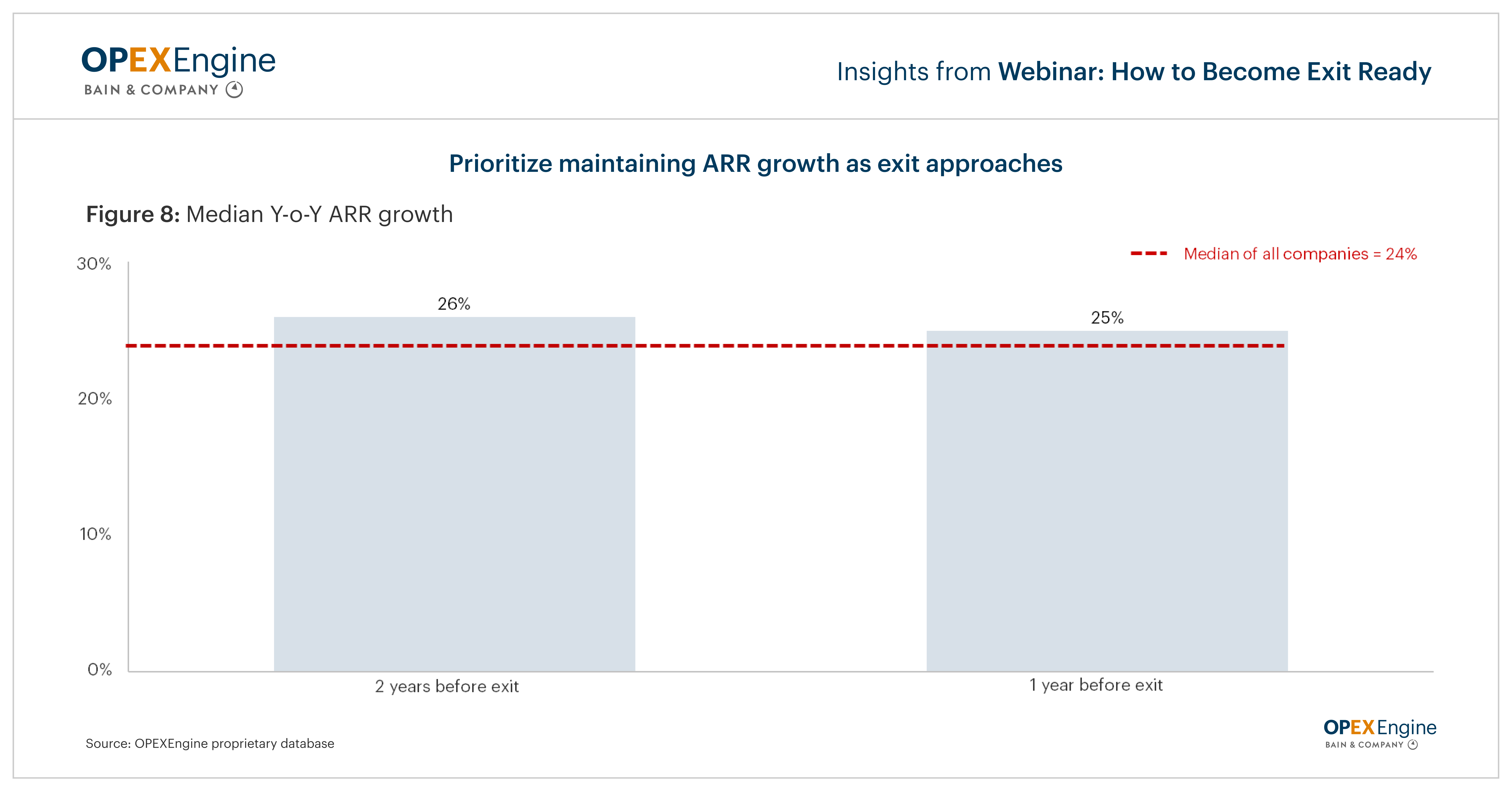 OPEXEngine
BAIN & COMPANY

Insights from Webinar: How to Become Exit Ready

Prioritize maintaining ARR growth as exit approaches

Figure 8: Median Y-o-Y ARR growth

Median of all companies = 24%

30%

20%

10%

0%

26%

25%

2 years before exit

1 year before exit

Source: OPEXEngine proprietary database

OPEXEngine
BAIN & COMPANY